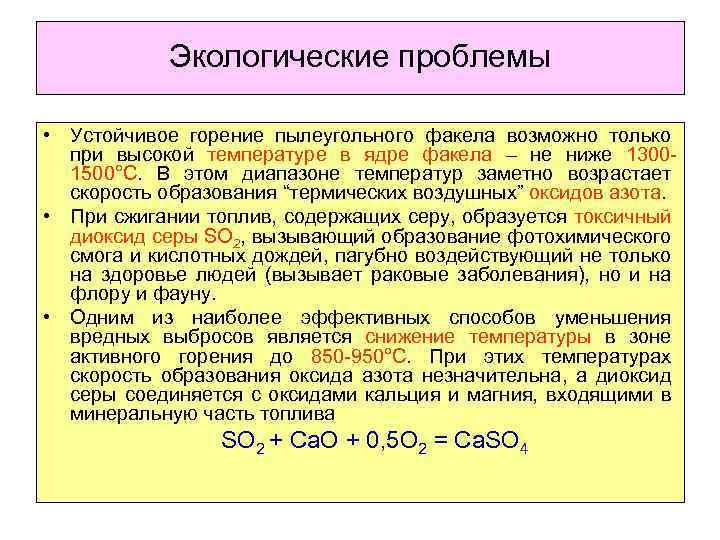 Экологические проблемы

• Устойчивое горение пылеугольного факела возможно только при высокой температуре в ядре факела – не ниже 1300-1500°С. В этом диапазоне температур заметно возрастает скорость образования “термических воздушных” оксидов азота.

• При сжигании топлив, содержащих серу, образуется токсичный диоксид серы $SO_2$, вызывающий образование фотохимического смога и кислотных дождей, пагубно воздействующий не только на здоровье людей (вызывает раковые заболевания), но и на флору и фауну.

• Одним из наиболее эффективных способов уменьшения вредных выбросов является снижение температуры в зоне активного горения до 850-950°С. При этих температурах скорость образования оксида азота незначительна, а диоксид серы соединяется с оксидами кальция и магния, входящими в минеральную часть топлива

$SO_2 + CaO + 0,5O_2 = CaSO_4$